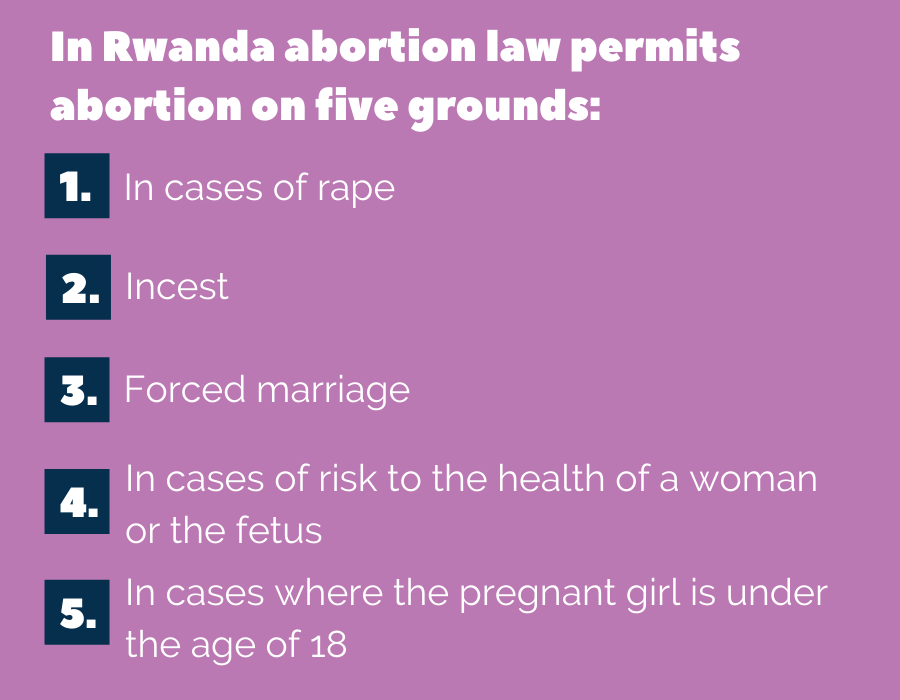 In Rwanda abortion law permits abortion on five grounds:

1. In cases of rape

2. Incest

3. Forced marriage

4. In cases of risk to the health of a woman or the fetus

5. In cases where the pregnant girl is under the age of 18